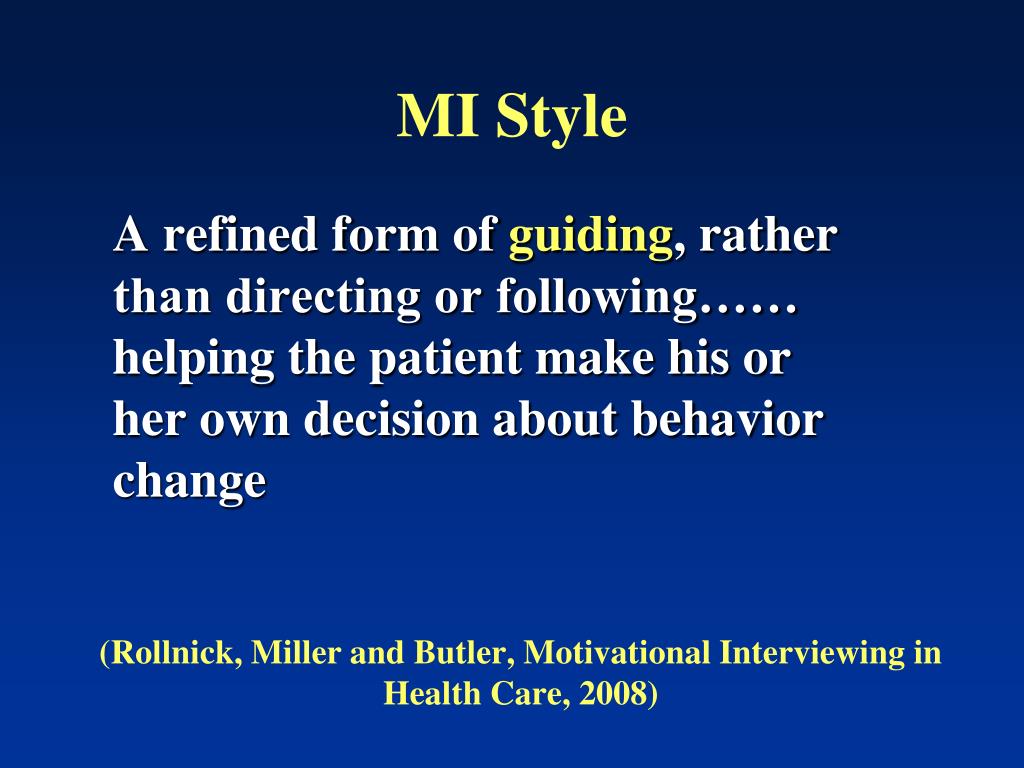 MI Style

A refined form of guiding, rather than directing or following…… helping the patient make his or her own decision about behavior change

(Rollnick, Miller and Butler, Motivational Interviewing in Health Care, 2008)